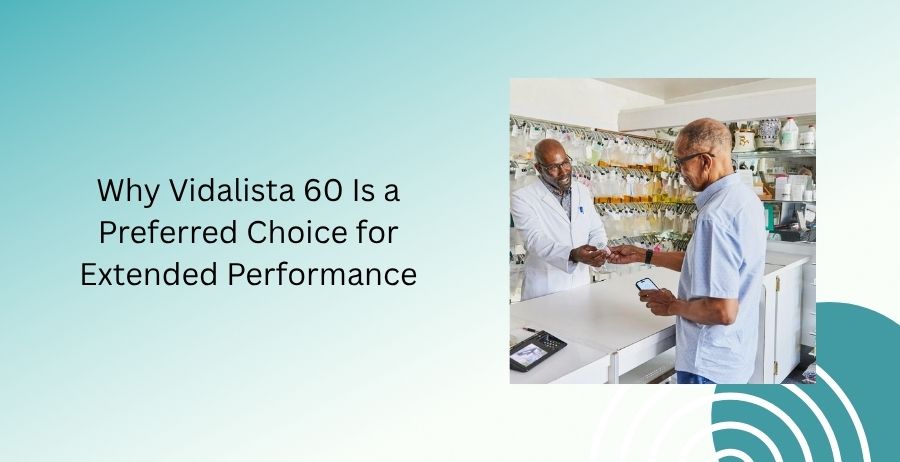 Why Vidalista 60 Is a Preferred Choice for Extended Performance